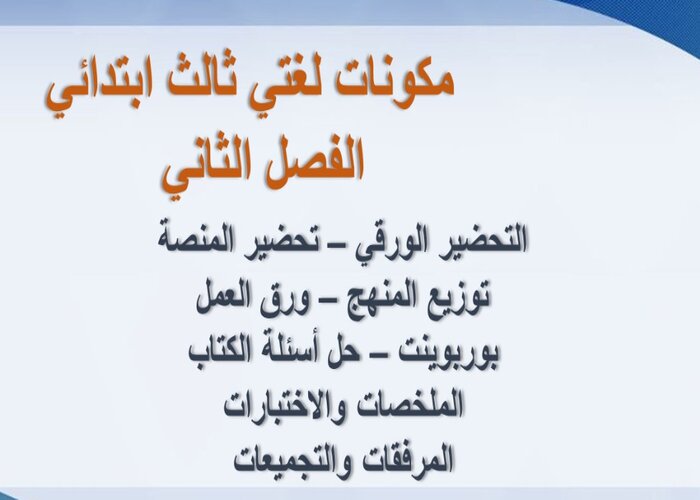 مكونات لغتي ثالث ابتدائي
الفصل الثاني

التحضير الورقي – تحضير المنصة
توزيع المنهج – ورق العمل
بوربوينت – حل أسئلة الكتاب
الملخصات والاختبارات
المرفقات والتجميعات